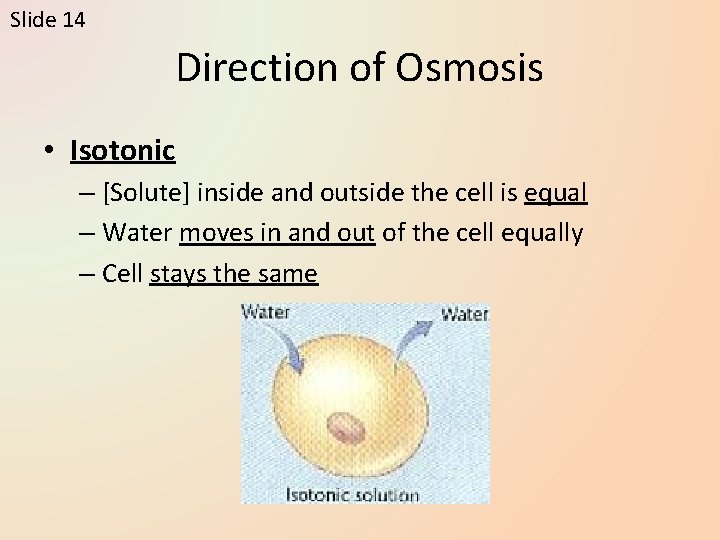 Slide 14

Direction of Osmosis

• Isotonic
– [Solute] inside and outside the cell is equal
– Water moves in and out of the cell equally
– Cell stays the same

Water
Water
Isotonic solution